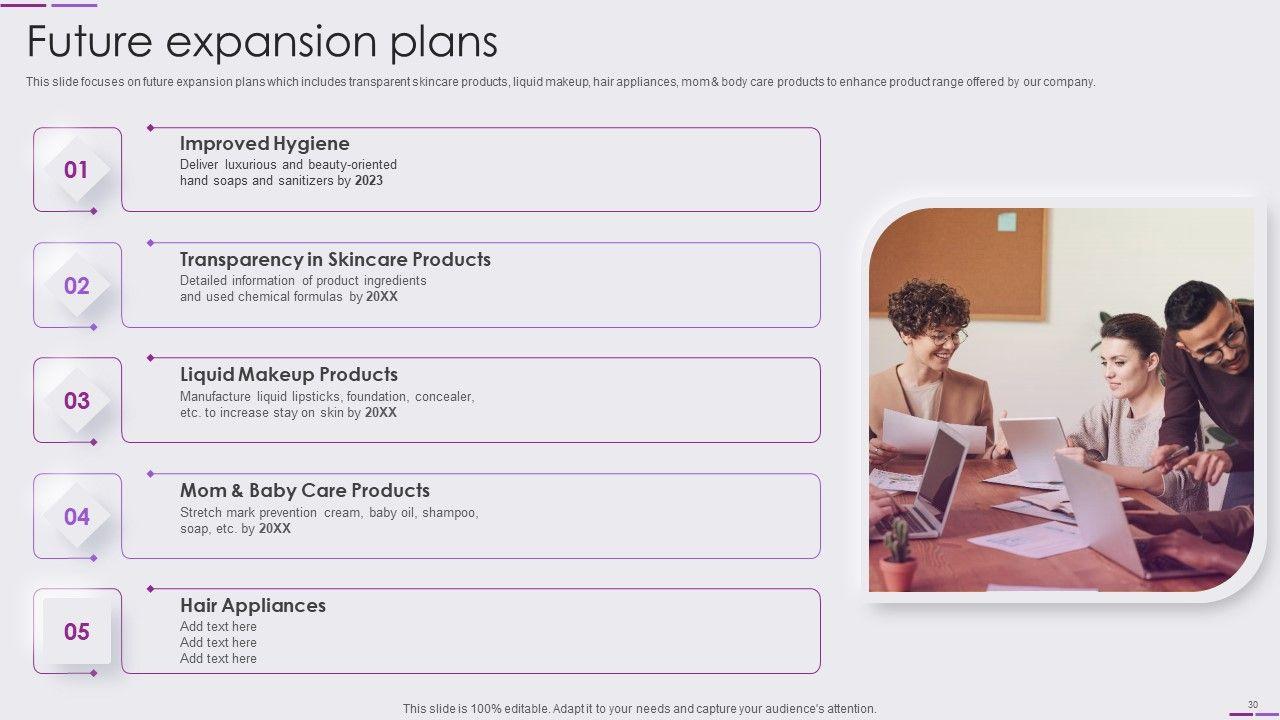 Future expansion plans

This slide focuses on future expansion plans which includes transparent skincare products, liquid makeup, hair appliances, mom & body care products to enhance product range offered by our company.

01

Improved Hygiene
Deliver luxurious and beauty-oriented hand soaps and sanitizers by 2023

02

Transparency in Skincare Products
Detailed information of product ingredients and used chemical formulas by 20XX

03

Liquid Makeup Products
Manufacture liquid lipsticks, foundation, concealer, etc. to increase stay on skin by 20XX

04

Mom & Baby Care Products
Stretch mark prevention cream, baby oil, shampoo, soap, etc. by 20XX

05

Hair Appliances
Add text here
Add text here
Add text here

This slide is 100% editable. Adapt it to your needs and capture your audience's attention.

30